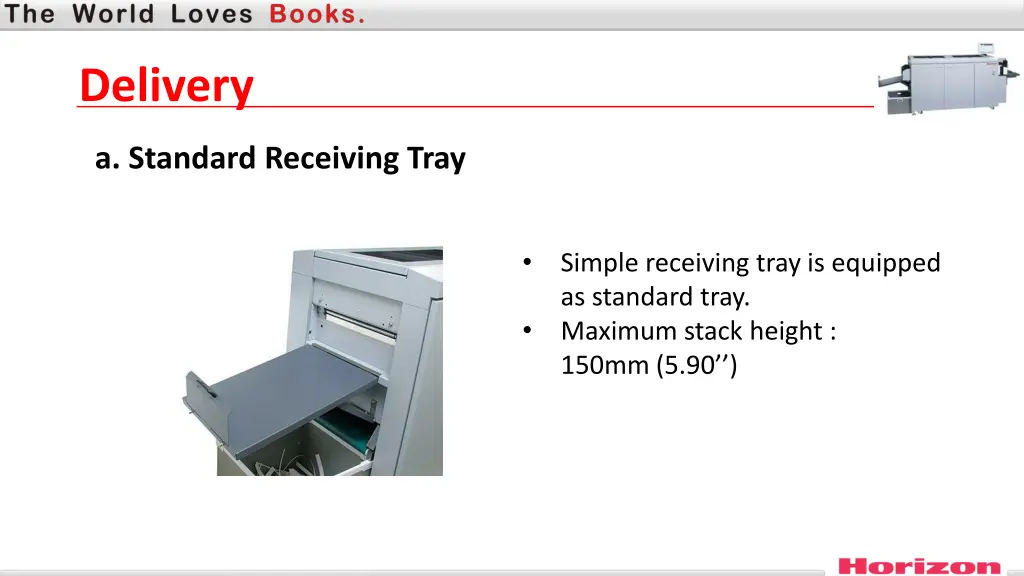 The World Loves Books.

Delivery

a. Standard Receiving Tray

• Simple receiving tray is equipped as standard tray.
• Maximum stack height : 150mm (5.90’’)

Horizon